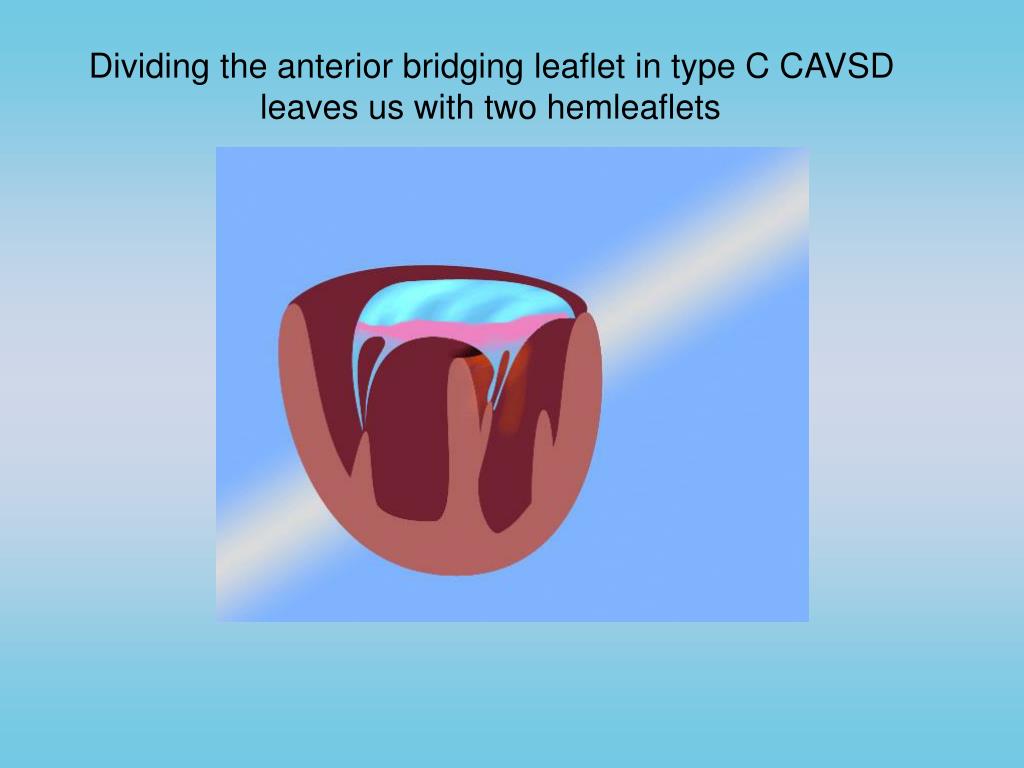 Dividing the anterior bridging leaflet in type C CAVSD leaves us with two hemleaflets